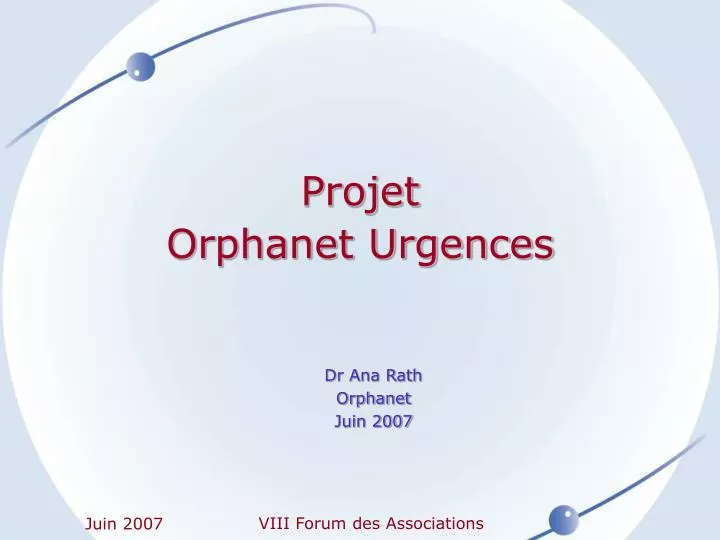 Projet
Orphanet Urgences

Dr Ana Rath
Orphanet
Juin 2007

Juin 2007

VIII Forum des Associations